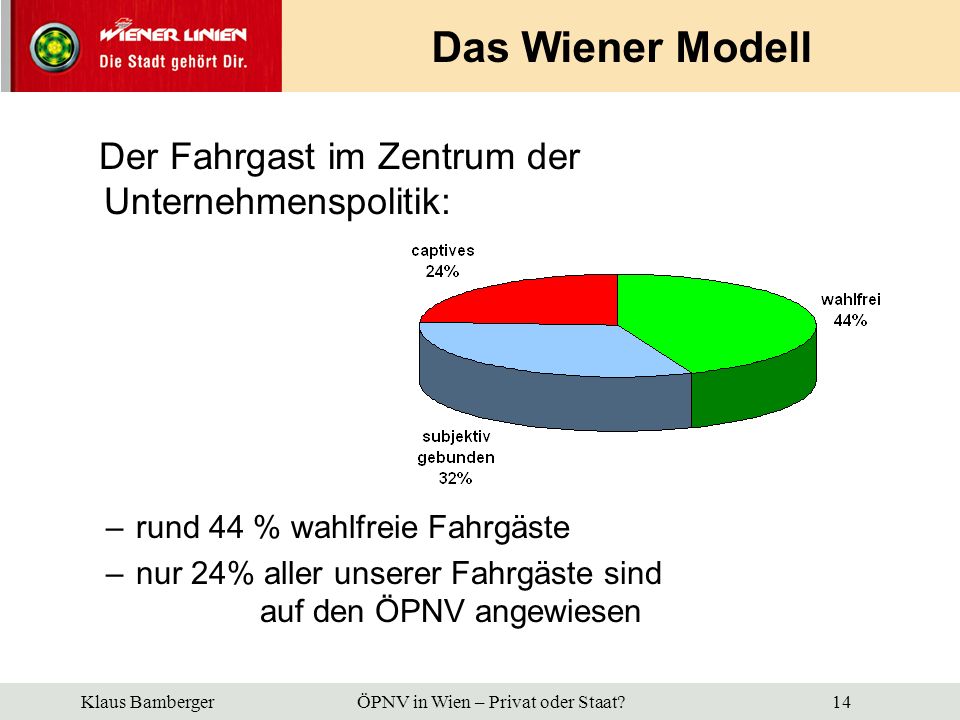 WIENER LINIEN
Die Stadt gehört Dir.

Das Wiener Modell

Der Fahrgast im Zentrum der Unternehmenspolitik:

captives
24%

wahlfrei
44%

subjektiv
gebunden
32%

– rund 44 % wahlfreie Fahrgäste
– nur 24% aller unserer Fahrgäste sind auf den ÖPNV angewiesen

Klaus Bamberger ÖPNV in Wien – Privat oder Staat? 14